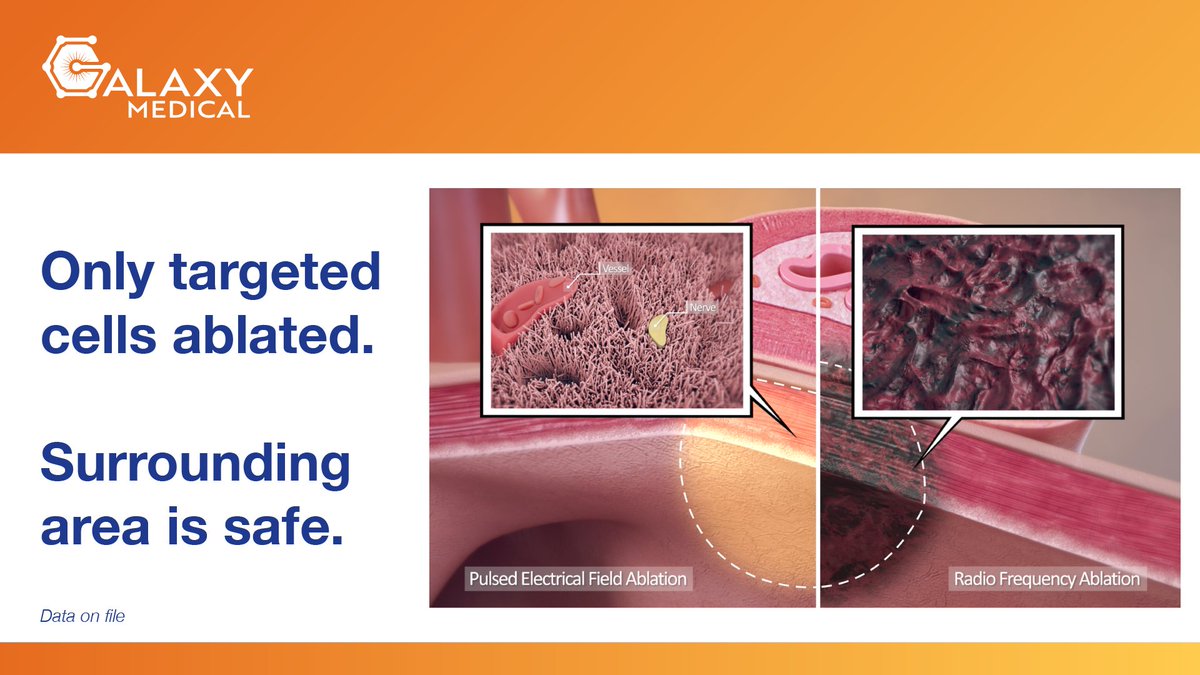 GALAXY
MEDICAL

Only targeted cells ablated.

Surrounding area is safe.

Data on file

Vessel

Nerve

Pulsed Electrical Field Ablation

Radio Frequency Ablation